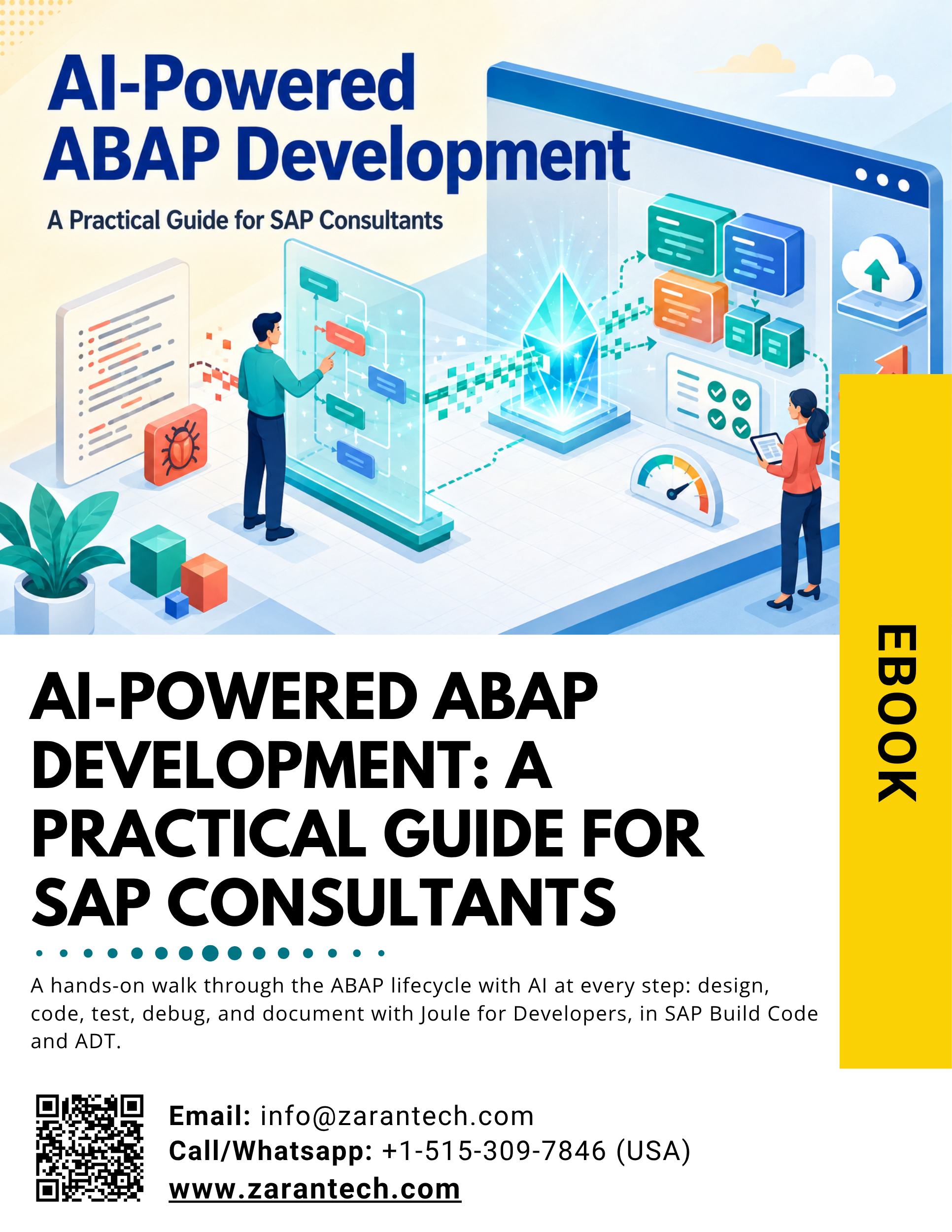 AI-Powered ABAP Development

A Practical Guide for SAP Consultants

EBOOK

AI-POWERED ABAP DEVELOPMENT: A PRACTICAL GUIDE FOR SAP CONSULTANTS

A hands-on walk through the ABAP lifecycle with AI at every step: design, code, test, debug, and document with Joule for Developers, in SAP Build Code and ADT.

Email: info@zarantech.com
Call/Whatsapp: +1-515-309-7846 (USA)
www.zarantech.com